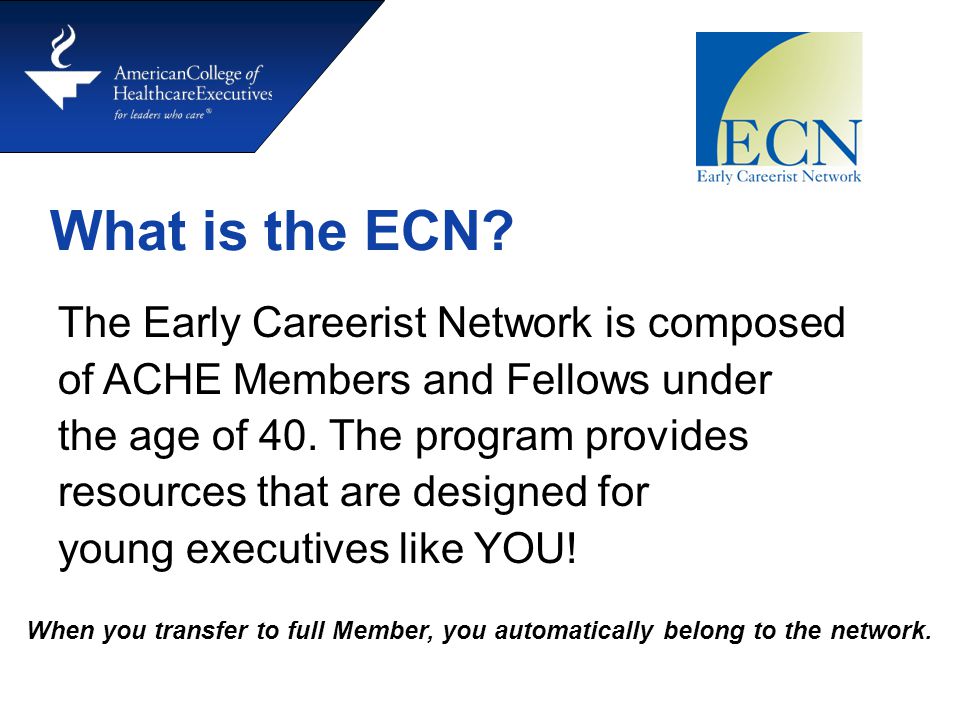 AmericanCollege of HealthcareExecutives
for leaders who care®

ECN
Early Careerist Network

What is the ECN?

The Early Careerist Network is composed of ACHE Members and Fellows under the age of 40. The program provides resources that are designed for young executives like YOU!

When you transfer to full Member, you automatically belong to the network.